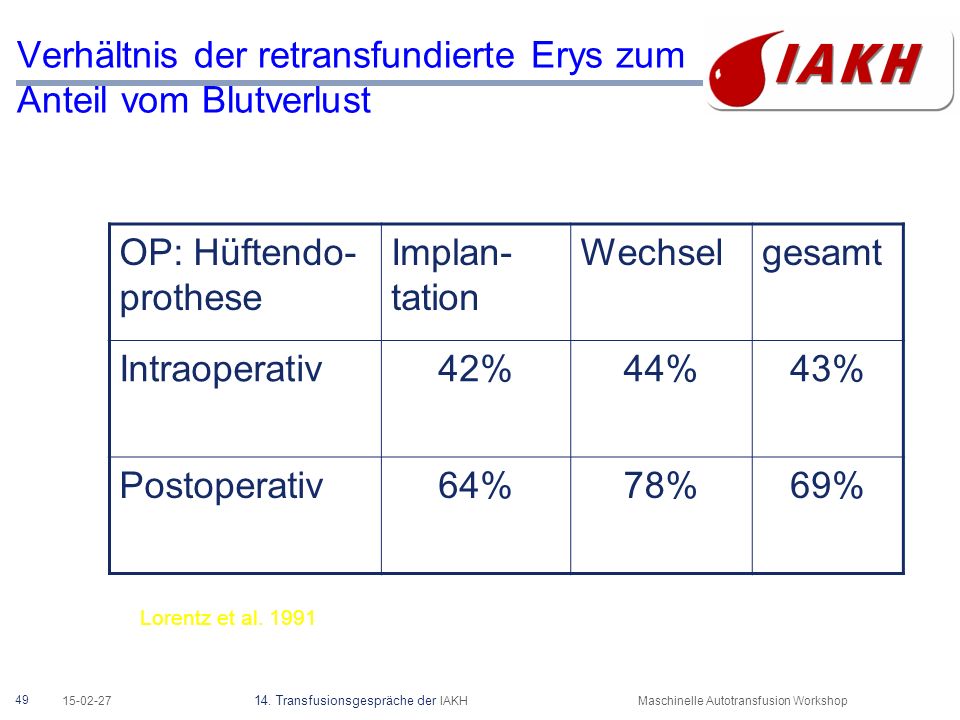 Verhältnis der retransfundierte Erys zum Anteil vom Blutverlust

IAKH

| OP: Hüftendoprothese | Implantation | Wechsel | gesamt |
|---|---|---|---|
| Intraoperativ | 42% | 44% | 43% |
| Postoperativ | 64% | 78% | 69% |

Lorentz et al. 1991

49 15-02-27 14. Transfusionsgespräche der IAKH Maschinelle Autotransfusion Workshop